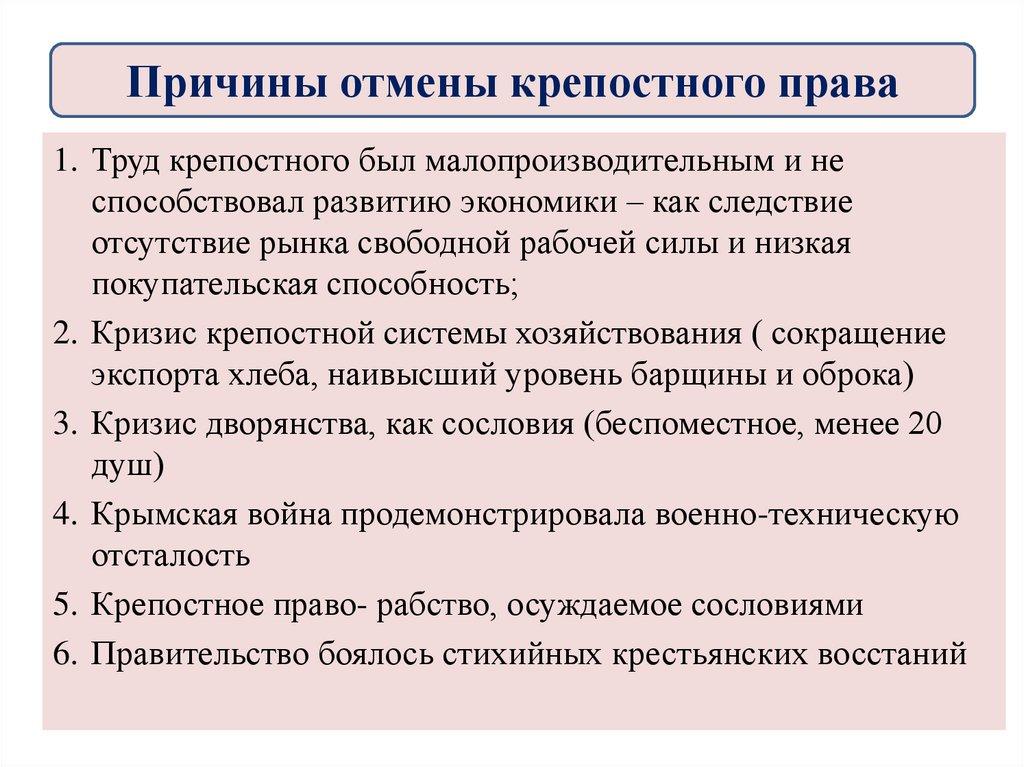 Причины отмены крепостного права

1. Труд крепостного был малопроизводительным и не способствовал развитию экономики – как следствие отсутствие рынка свободной рабочей силы и низкая покупательская способность;

2. Кризис крепостной системы хозяйствования ( сокращение экспорта хлеба, наивысший уровень барщины и оброка)

3. Кризис дворянства, как сословия (беспоместное, менее 20 душ)

4. Крымская война продемонстрировала военно-техническую отсталость

5. Крепостное право- рабство, осуждаемое сословиями

6. Правительство боялось стихийных крестьянских восстаний